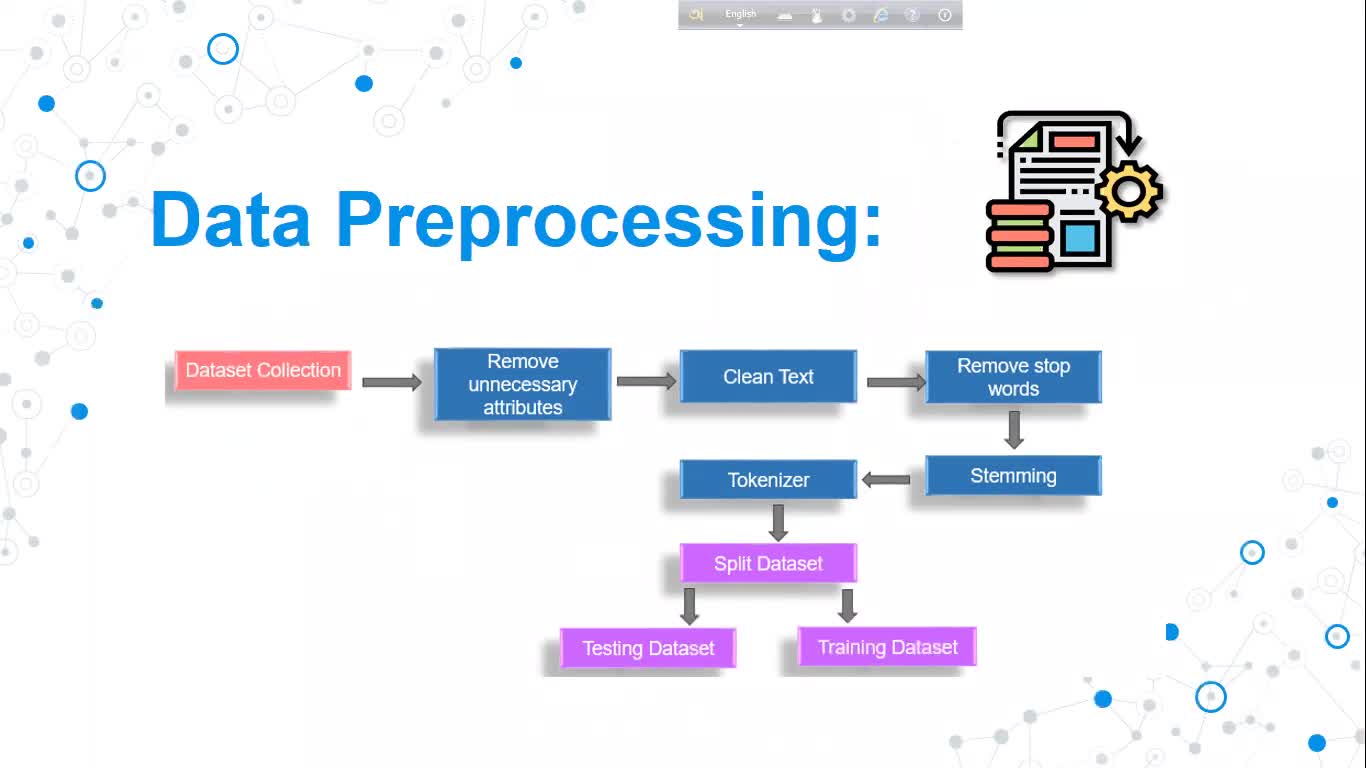 English

Data Preprocessing:

Dataset Collection

Remove unnecessary attributes

Clean Text

Remove stop words

Stemming

Tokenizer

Split Dataset

Testing Dataset

Training Dataset